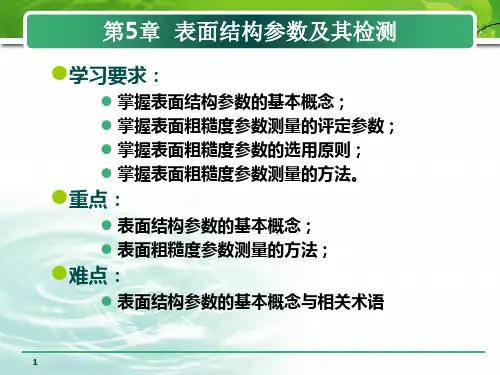 第5章 表面结构参数及其检测

学习要求：

掌握表面结构参数的基本概念；

掌握表面粗糙度参数测量的评定参数；

掌握表面粗糙度参数的选用原则；

掌握表面粗糙度参数测量的方法。

重点：

表面结构参数的基本概念；

表面粗糙度参数测量的方法；

难点：

表面结构参数的基本概念与相关术语

1